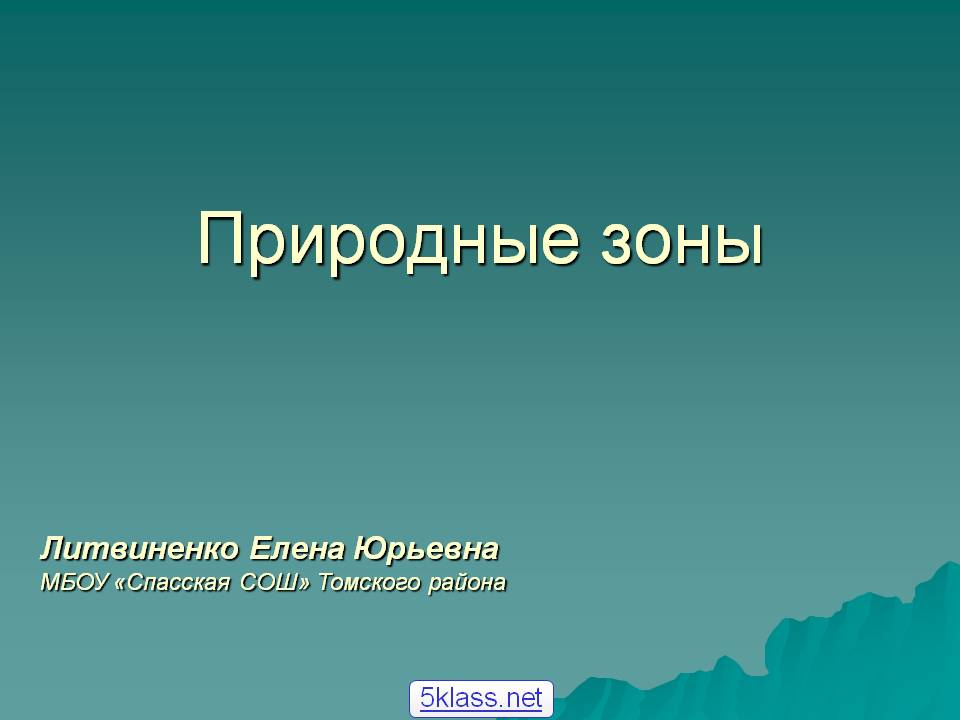 Природные зоны

Литвиненко Елена Юрьевна
МБОУ «Спасская СОШ» Томского района

5klass.net